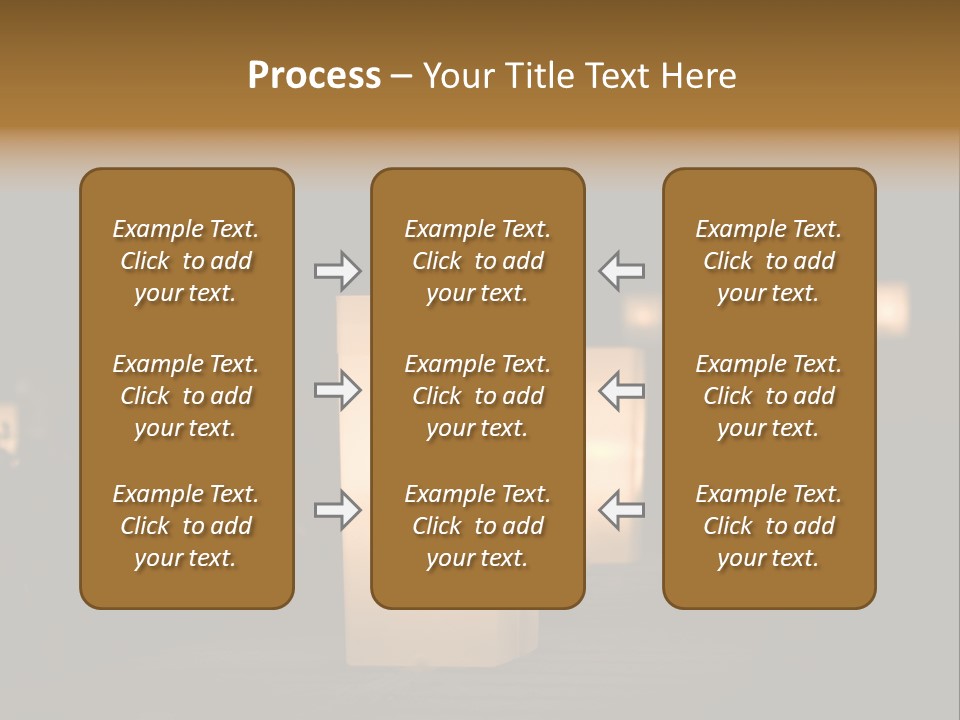 Process – Your Title Text Here

Example Text. Click to add your text.

Example Text. Click to add your text.

Example Text. Click to add your text.

Example Text. Click to add your text.

Example Text. Click to add your text.

Example Text. Click to add your text.

Example Text. Click to add your text.

Example Text. Click to add your text.

Example Text. Click to add your text.